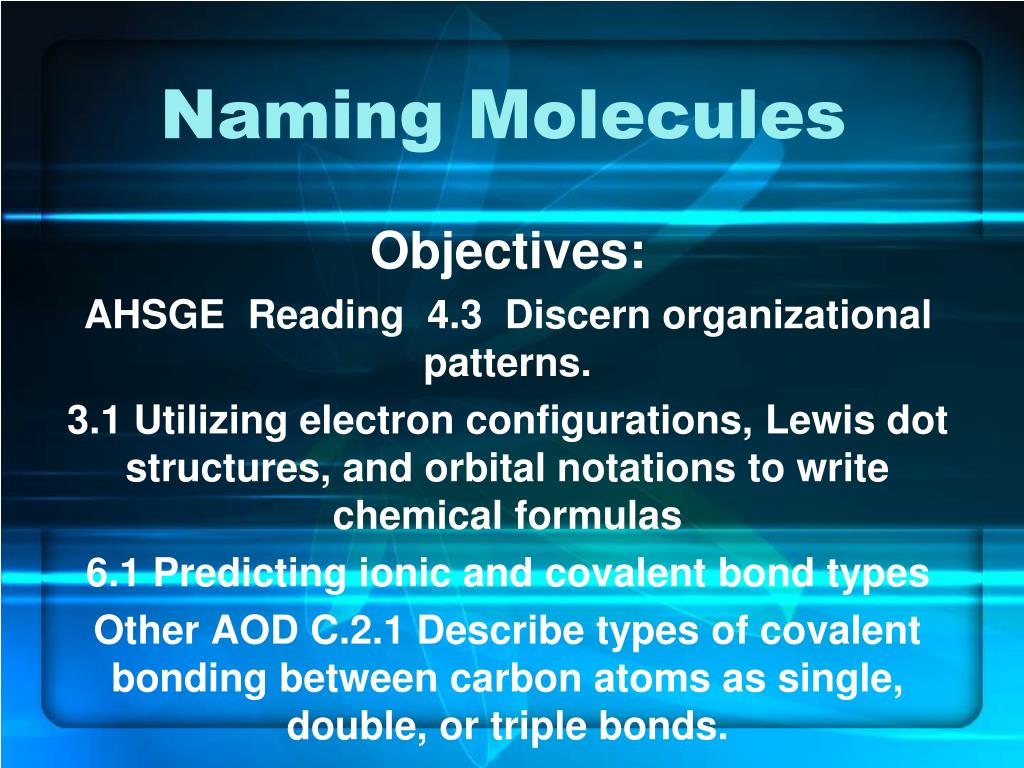 Naming Molecules

Objectives:

AHSGE Reading 4.3 Discern organizational patterns.

3.1 Utilizing electron configurations, Lewis dot structures, and orbital notations to write chemical formulas

6.1 Predicting ionic and covalent bond types

Other AOD C.2.1 Describe types of covalent bonding between carbon atoms as single, double, or triple bonds.